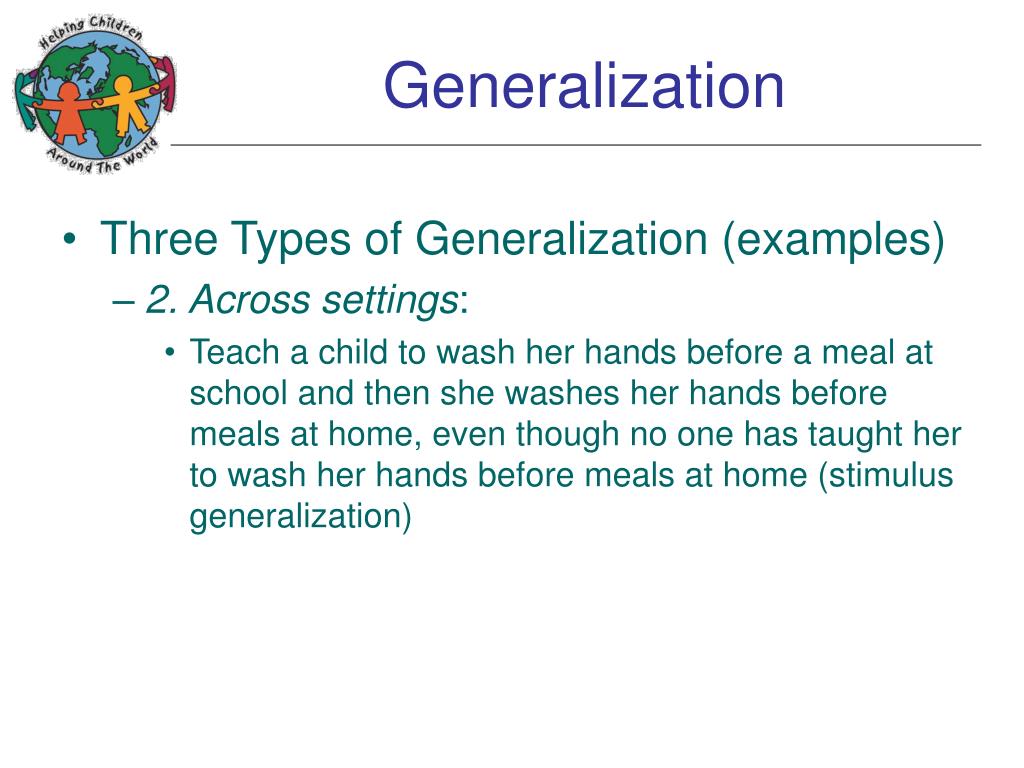 Helping Children
Around The World

Generalization

• Three Types of Generalization (examples)
– 2. Across settings:
• Teach a child to wash her hands before a meal at school and then she washes her hands before meals at home, even though no one has taught her to wash her hands before meals at home (stimulus generalization)